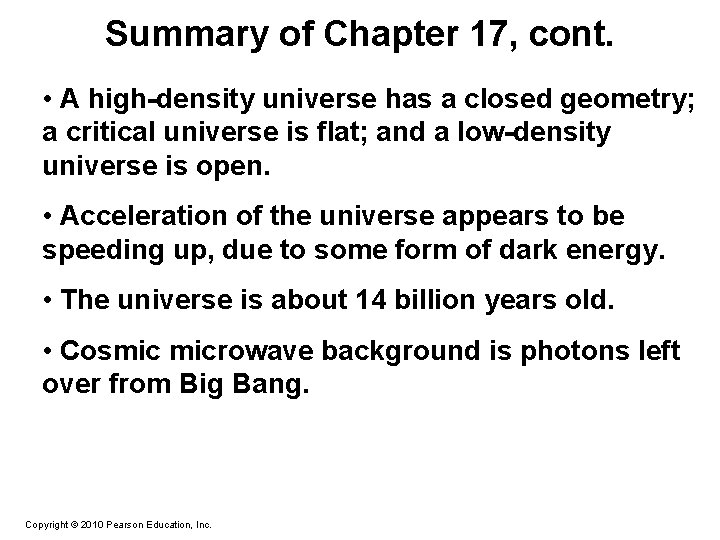 Summary of Chapter 17, cont.

• A high-density universe has a closed geometry; a critical universe is flat; and a low-density universe is open.

• Acceleration of the universe appears to be speeding up, due to some form of dark energy.

• The universe is about 14 billion years old.

• Cosmic microwave background is photons left over from Big Bang.

Copyright © 2010 Pearson Education, Inc.